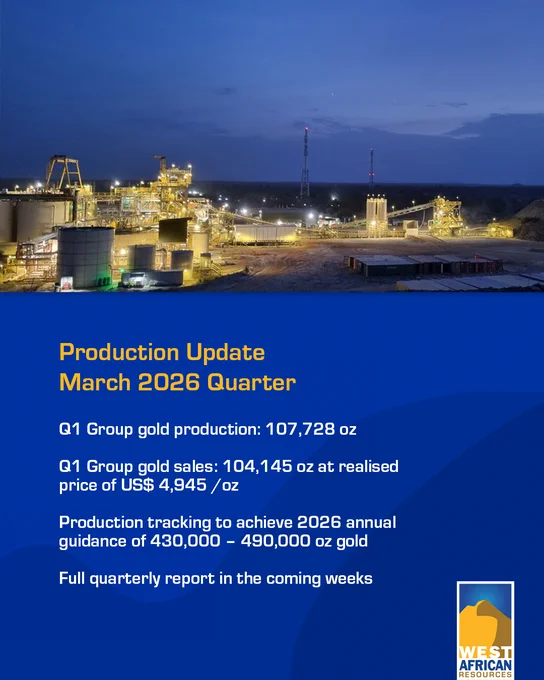 Production Update
March 2026 Quarter

Q1 Group gold production: 107,728 oz

Q1 Group gold sales: 104,145 oz at realised price of US$ 4,945 /oz

Production tracking to achieve 2026 annual guidance of 430,000 – 490,000 oz gold

Full quarterly report in the coming weeks

WEST
AFRICAN
RESOURCES